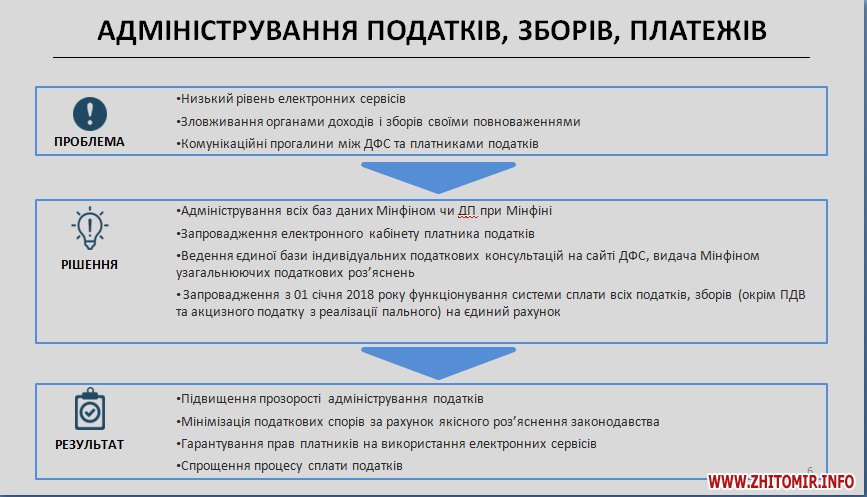 АДМІНІСТРУВАННЯ ПОДАТКІВ, ЗБОРІВ, ПЛАТЕЖІВ

ПРОБЛЕМА

•Низький рівень електронних сервісів
•Зловживання органами доходів і зборів своїми повноваженнями
•Комунікаційні прогалини між ДФС та платниками податків

РІШЕННЯ

•Адміністрування всіх баз даних Мінфіном чи ДП при Мінфіні
•Запровадження електронного кабінету платника податків
•Ведення єдиної бази індивідуальних податкових консультацій на сайті ДФС, видача Мінфіном узагальнюючих податкових роз'яснень
•Запровадження з 01 січня 2018 року функціонування системи сплати всіх податків, зборів (окрім ПДВ та акцизного податку з реалізації пального) на єдиний рахунок

РЕЗУЛЬТАТ

•Підвищення прозорості адміністрування податків
•Мінімізація податкових спорів за рахунок якісного роз'яснення законодавства
•Гарантування прав платників на використання електронних сервісів
•Спрощення процесу сплати податків

6

WWW.ZHITOMIR.INFO